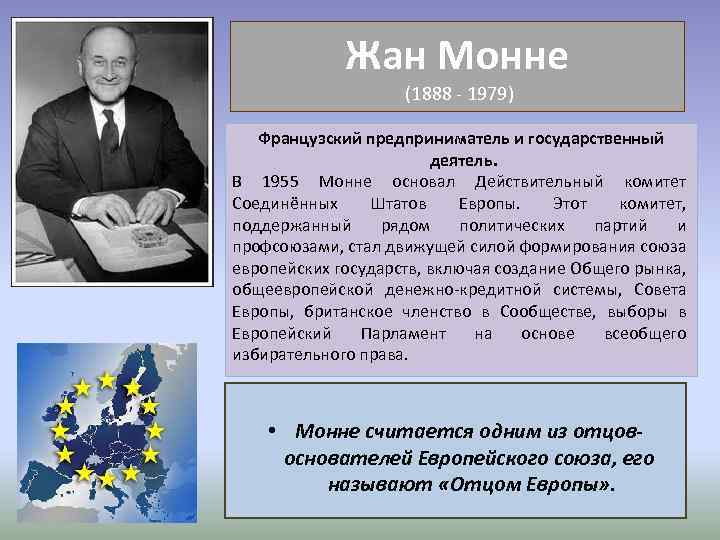 Жан Монне
(1888 - 1979)

Французский предприниматель и государственный деятель.
В 1955 Монне основал Действительный комитет Соединённых Штатов Европы. Этот комитет, поддержанный рядом политических партий и профсоюзами, стал движущей силой формирования союза европейских государств, включая создание Общего рынка, общеевропейской денежно-кредитной системы, Совета Европы, британское членство в Сообществе, выборы в Европейский Парламент на основе всеобщего избирательного права.

• Монне считается одним из отцов-основателей Европейского союза, его называют «Отцом Европы».